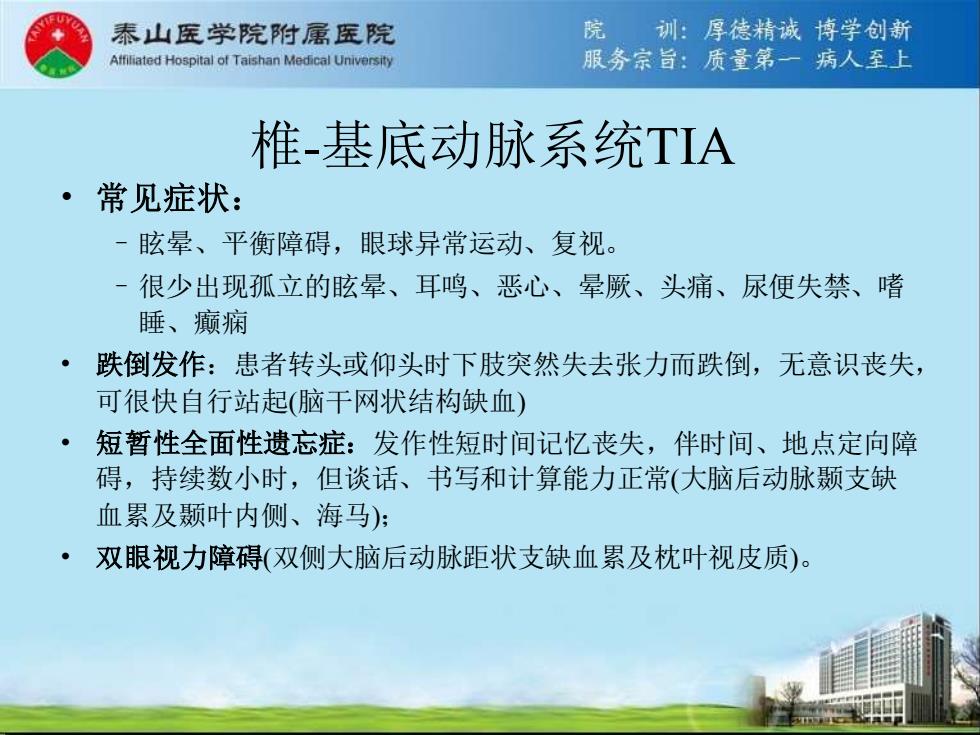 TAIYIFUYUAN

泰山医学院附属医院
Affiliated Hospital of Taishan Medical University

院　训：厚德精诚 博学创新
服务宗旨：质量第一 病人至上

椎-基底动脉系统TIA

• 常见症状：
– 眩晕、平衡障碍，眼球异常运动、复视。
– 很少出现孤立的眩晕、耳鸣、恶心、晕厥、头痛、尿便失禁、嗜睡、癫痫

• 跌倒发作：患者转头或仰头时下肢突然失去张力而跌倒，无意识丧失，可很快自行站起(脑干网状结构缺血)

• 短暂性全面性遗忘症：发作性短时间记忆丧失，伴时间、地点定向障碍，持续数小时，但谈话、书写和计算能力正常(大脑后动脉颞支缺血累及颞叶内侧、海马)；

• 双眼视力障碍(双侧大脑后动脉距状支缺血累及枕叶视皮质)。